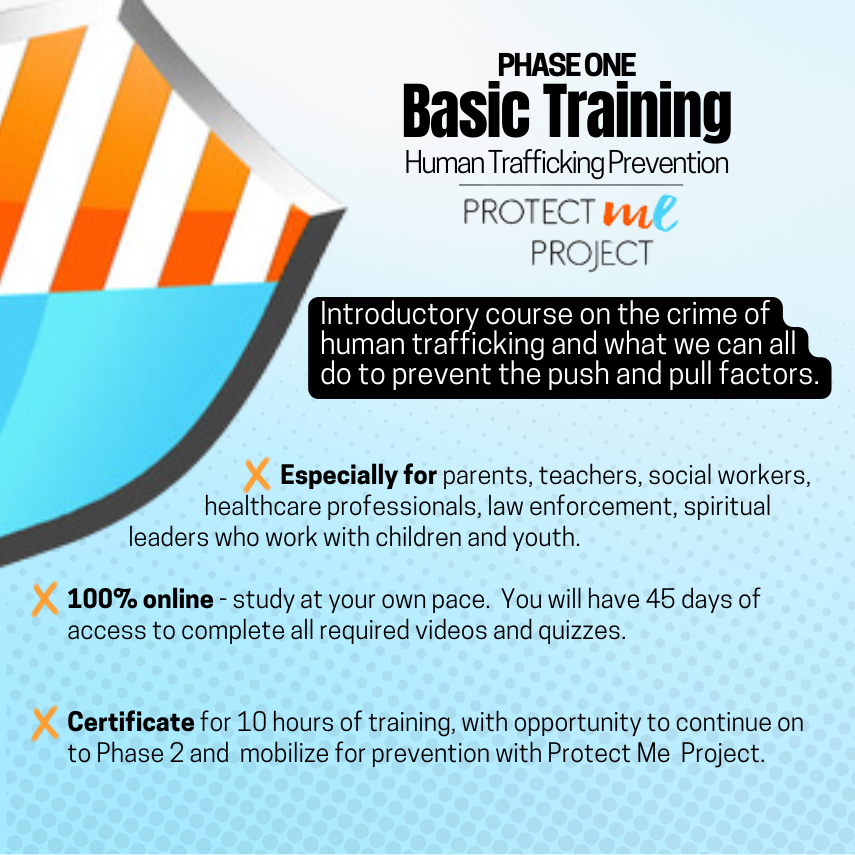 PHASE ONE
Basic Training
Human Trafficking Prevention

PROTECT me
PROJECT

Introductory course on the crime of human trafficking and what we can all do to prevent the push and pull factors.

X Especially for parents, teachers, social workers, healthcare professionals, law enforcement, spiritual leaders who work with children and youth.

X 100% online - study at your own pace. You will have 45 days of access to complete all required videos and quizzes.

X Certificate for 10 hours of training, with opportunity to continue on to Phase 2 and mobilize for prevention with Protect Me Project.